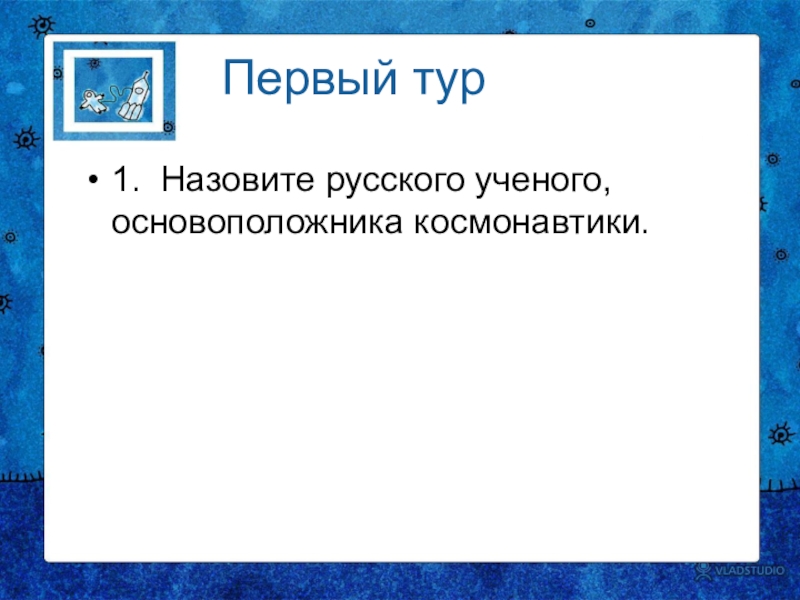 Первый тур

• 1. Назовите русского ученого, основоположника космонавтики.

VLADSTUDIO